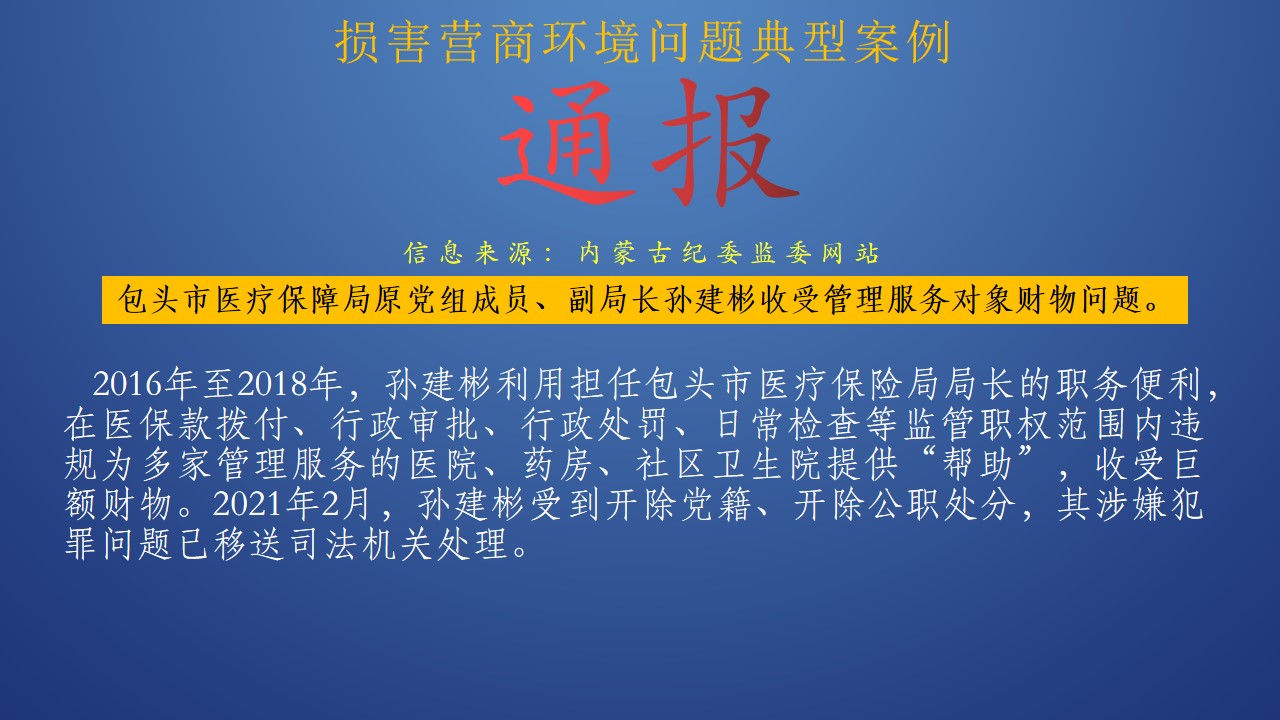 损害营商环境问题典型案例

通报

信息来源：内蒙古纪委监委网站

包头市医疗保障局原党组成员、副局长孙建彬收受管理服务对象财物问题。

2016年至2018年，孙建彬利用担任包头市医疗保险局局长的职务便利，在医保款拨付、行政审批、行政处罚、日常检查等监管职权范围内违规为多家管理服务的医院、药房、社区卫生院提供“帮助”，收受巨额财物。2021年2月，孙建彬受到开除党籍、开除公职处分，其涉嫌犯罪问题已移送司法机关处理。